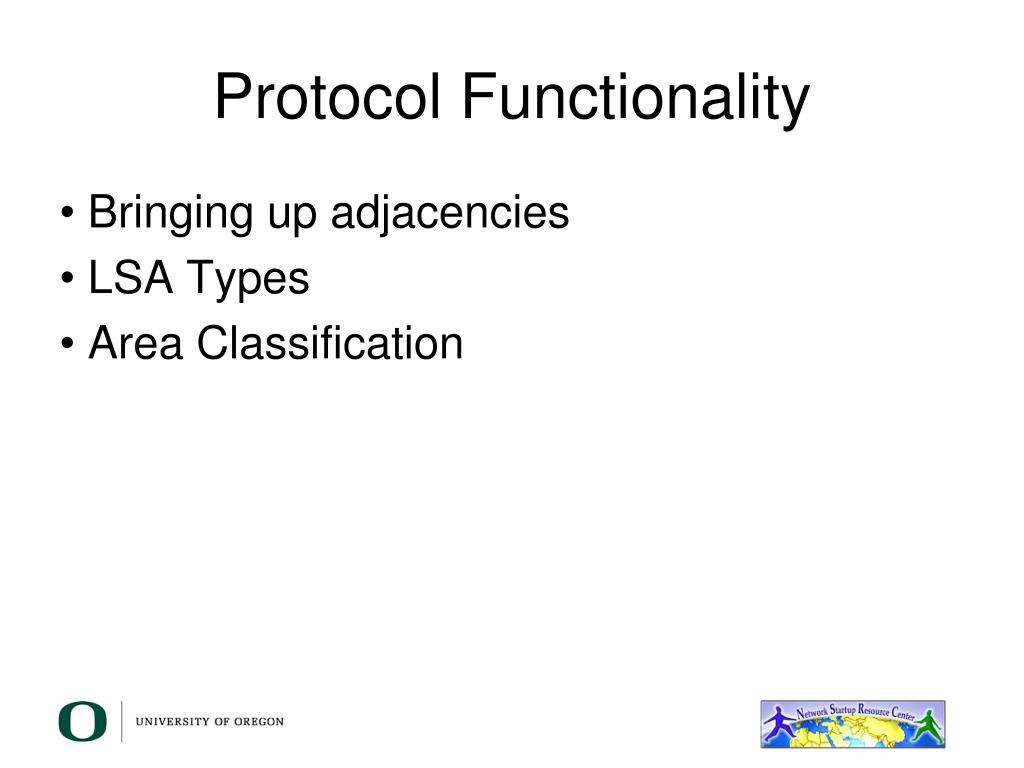 Protocol Functionality

• Bringing up adjacencies
• LSA Types
• Area Classification

O UNIVERSITY OF OREGON

Network Startup Resource Center